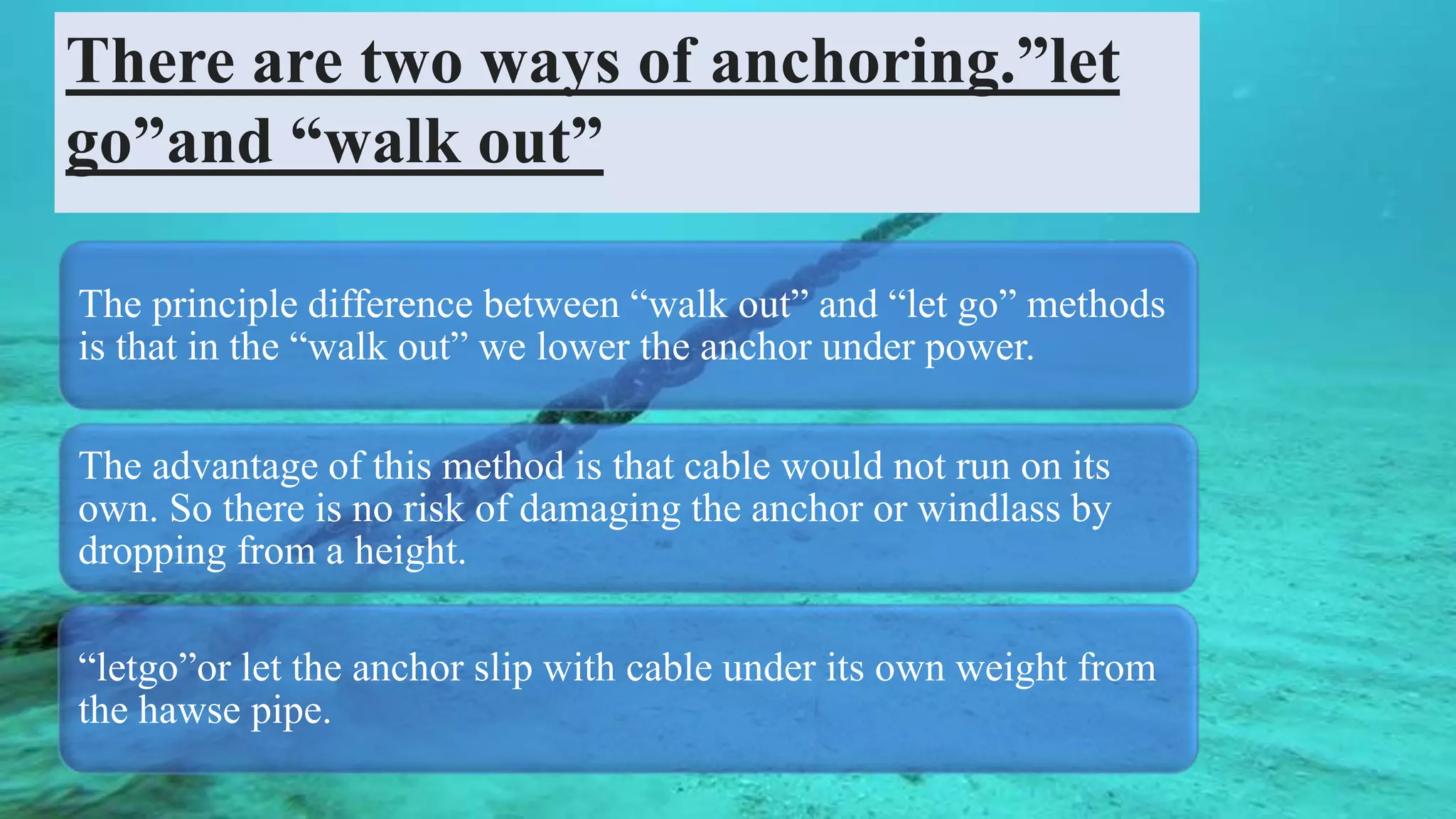 There are two ways of anchoring.”let go”and “walk out”

The principle difference between “walk out” and “let go” methods is that in the “walk out” we lower the anchor under power.

The advantage of this method is that cable would not run on its own. So there is no risk of damaging the anchor or windlass by dropping from a height.

“letgo”or let the anchor slip with cable under its own weight from the hawse pipe.